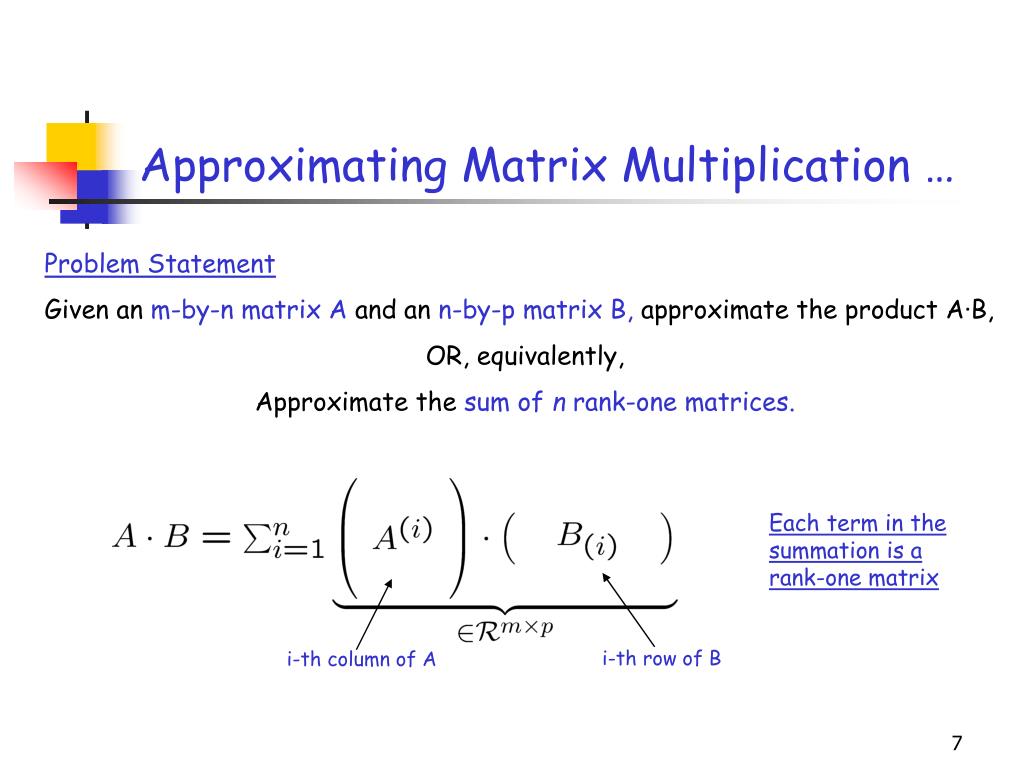 Approximating Matrix Multiplication …

Problem Statement

Given an m-by-n matrix A and an n-by-p matrix B, approximate the product A·B,

OR, equivalently,

Approximate the sum of $n$ rank-one matrices.

$A \cdot B = \sum_{i=1}^{n} \underbrace{\left( A^{(i)} \right) \cdot \left( B_{(i)} \right)}_{\in \mathcal{R}^{m \times p}}$

Each term in the summation is a rank-one matrix

i-th column of A

i-th row of B

7